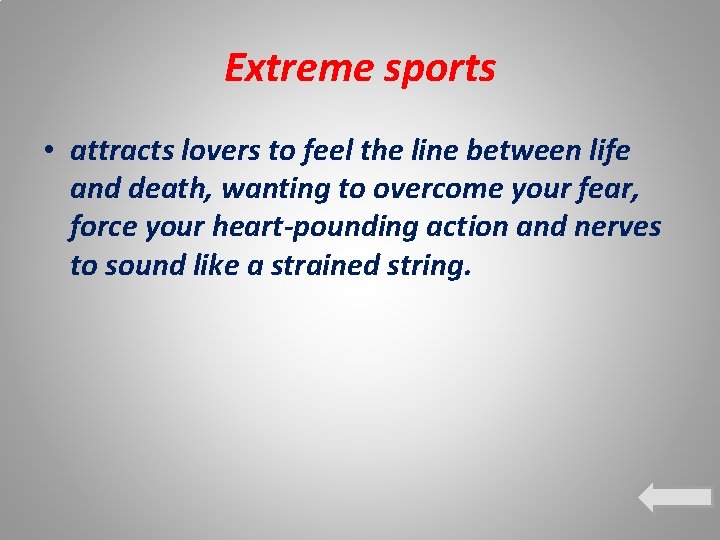 Extreme sports

• attracts lovers to feel the line between life and death, wanting to overcome your fear, force your heart-pounding action and nerves to sound like a strained string.